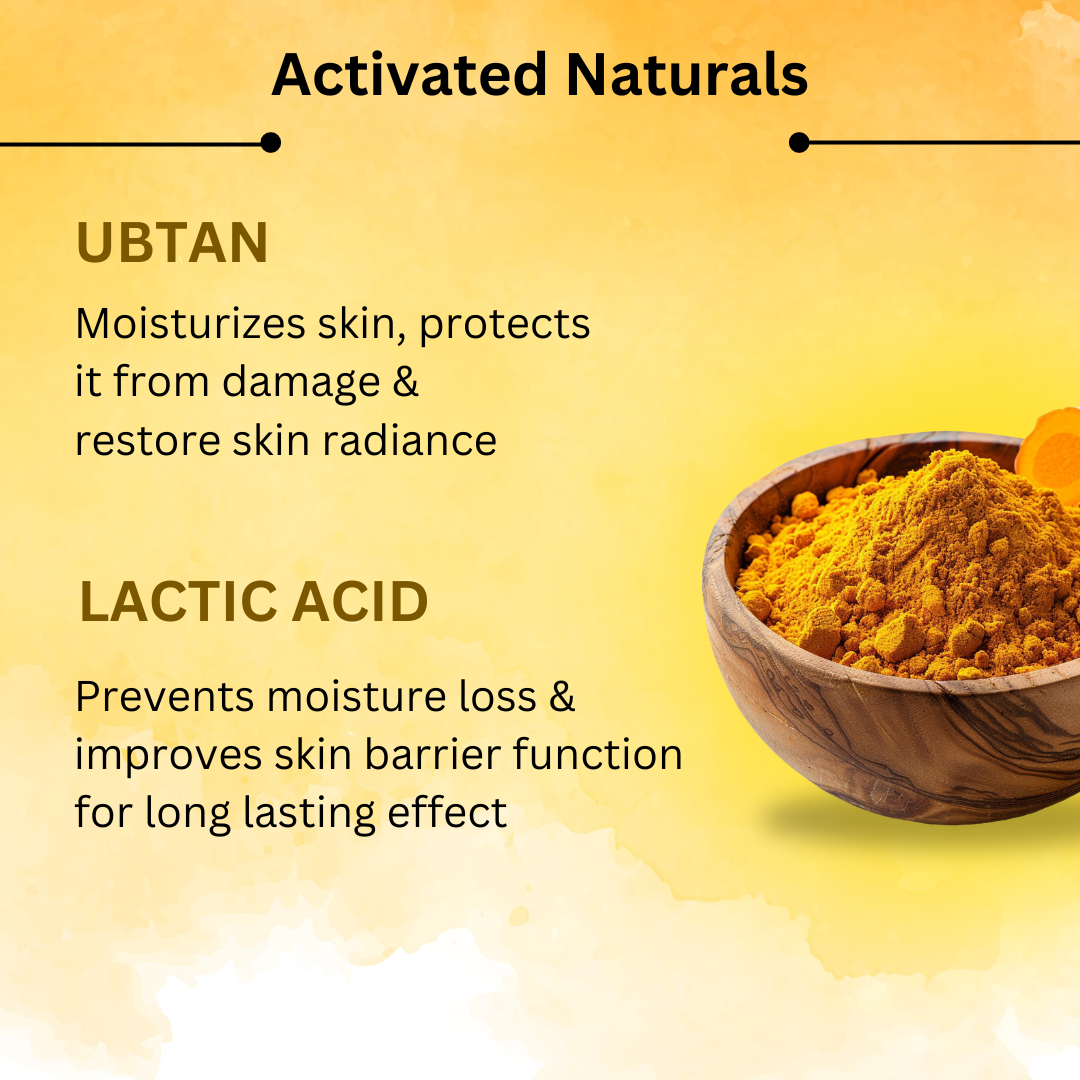 Activated Naturals

UBTAN

Moisturizes skin, protects it from damage & restore skin radiance

LACTIC ACID

Prevents moisture loss & improves skin barrier function for long lasting effect